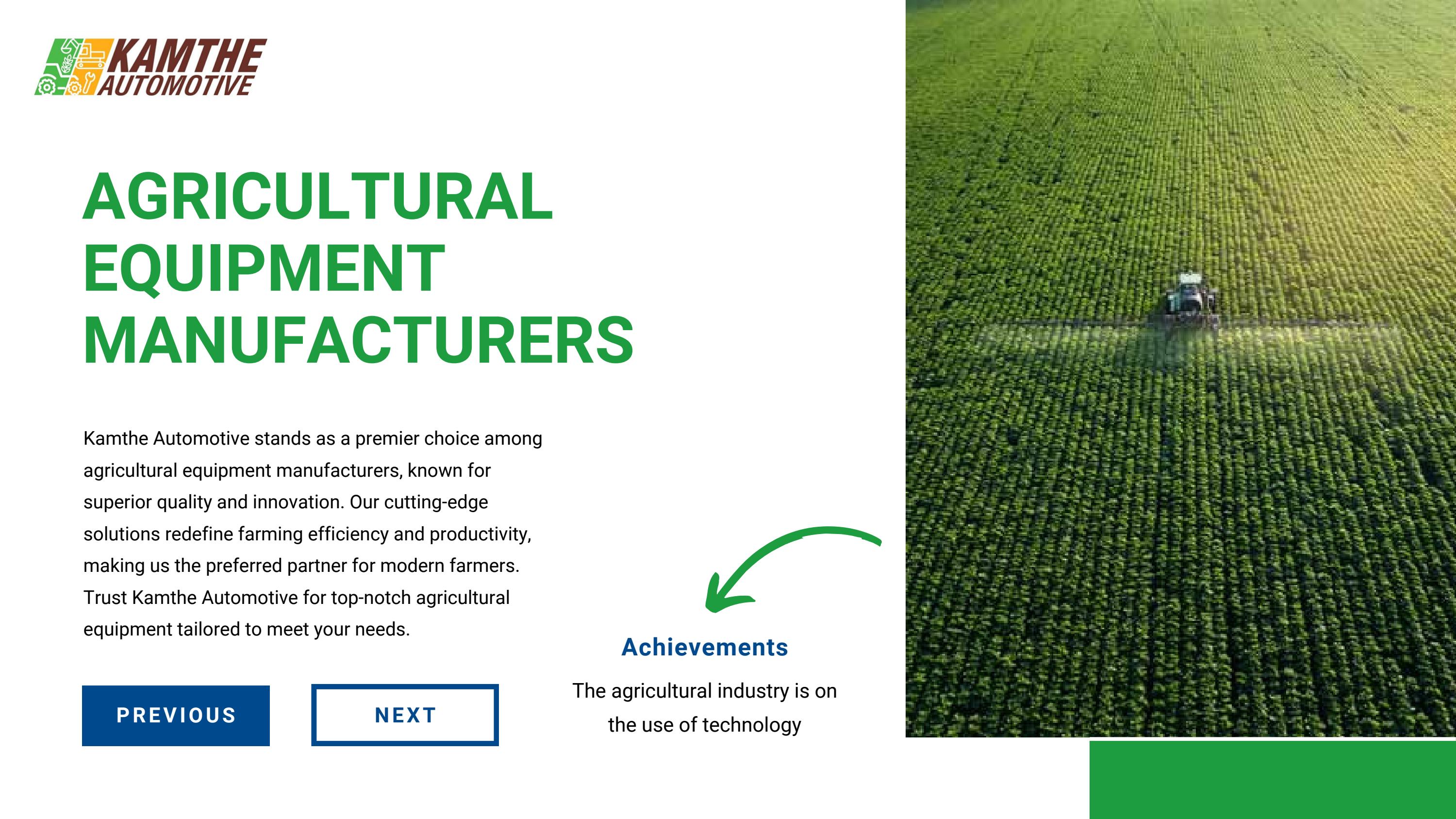 KAMTHE AUTOMOTIVE

AGRICULTURAL EQUIPMENT MANUFACTURERS

Kamthe Automotive stands as a premier choice among agricultural equipment manufacturers, known for superior quality and innovation. Our cutting-edge solutions redefine farming efficiency and productivity, making us the preferred partner for modern farmers. Trust Kamthe Automotive for top-notch agricultural equipment tailored to meet your needs.

PREVIOUS

NEXT

Achievements

The agricultural industry is on the use of technology